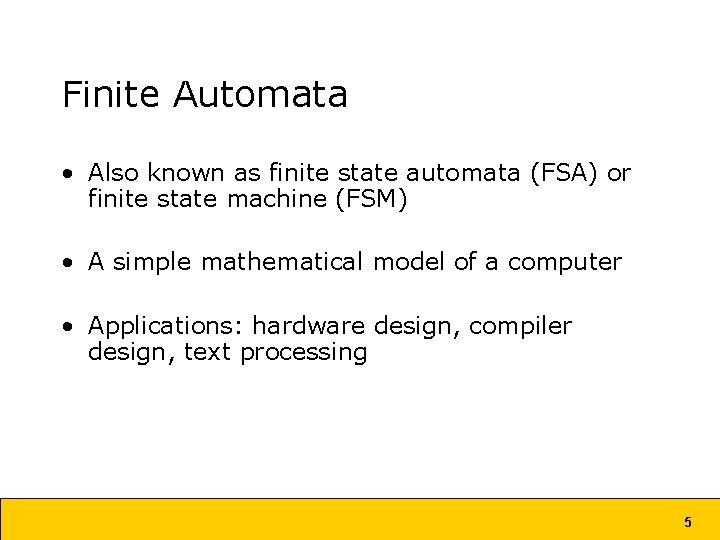 Finite Automata

• Also known as finite state automata (FSA) or finite state machine (FSM)

• A simple mathematical model of a computer

• Applications: hardware design, compiler design, text processing

5